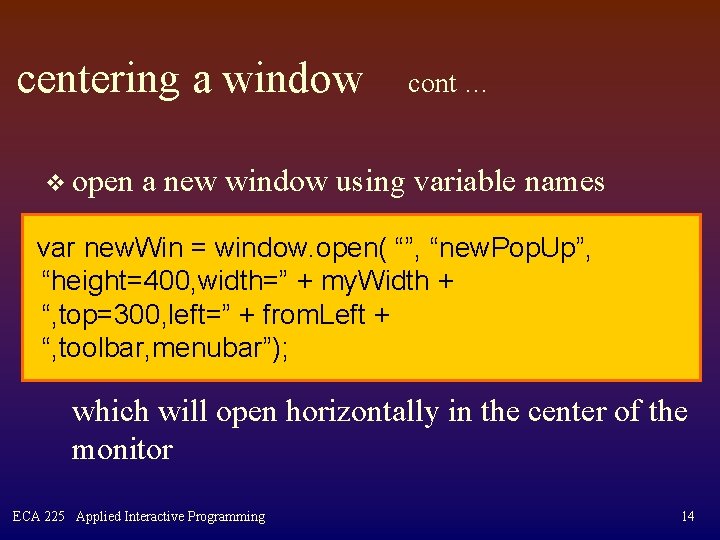 centering a window cont …

❖ open a new window using variable names

var newWin = window.open( “”, “newPopUp”, “height=400,width=” + myWidth + “,top=300,left=” + fromLeft + “,toolbar,menubar”);

which will open horizontally in the center of the monitor

ECA 225 Applied Interactive Programming

14